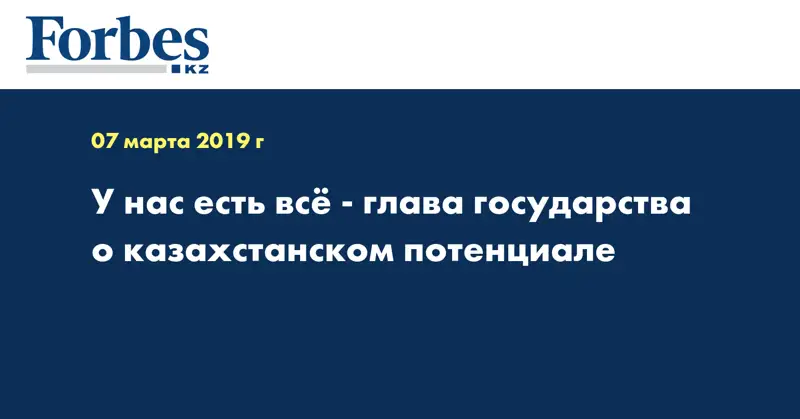 Forbes
KZ

07 марта 2019 г

У нас есть всё - глава государства о казахстанском потенциале